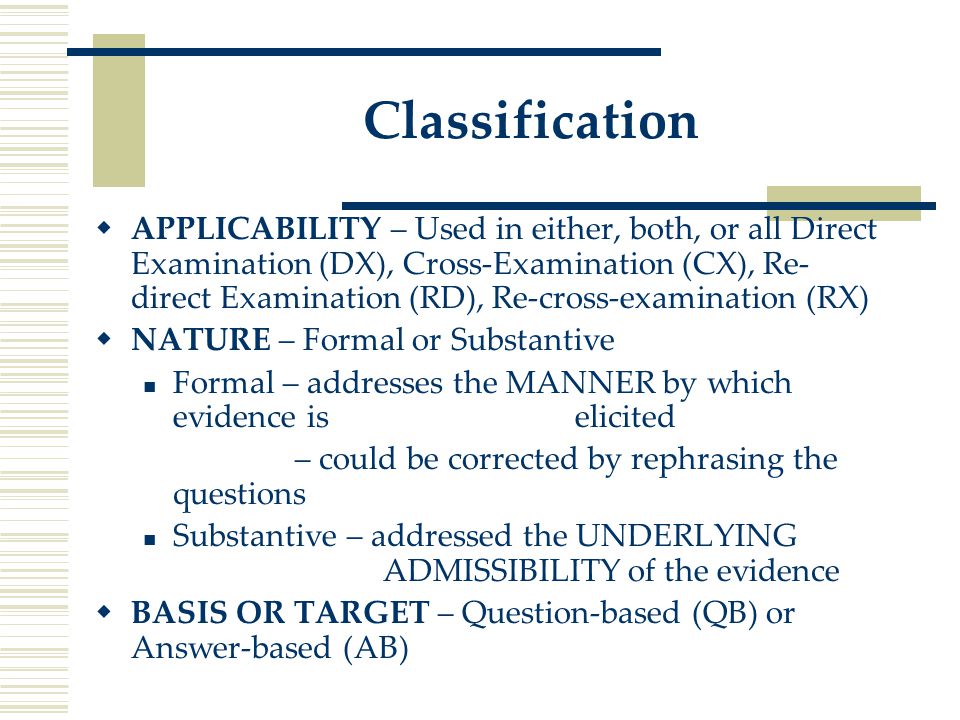 Classification

APPLICABILITY – Used in either, both, or all Direct Examination (DX), Cross-Examination (CX), Re-direct Examination (RD), Re-cross-examination (RX)

NATURE – Formal or Substantive

Formal – addresses the MANNER by which evidence is elicited

– could be corrected by rephrasing the questions

Substantive – addressed the UNDERLYING ADMISSIBILITY of the evidence

BASIS OR TARGET – Question-based (QB) or Answer-based (AB)